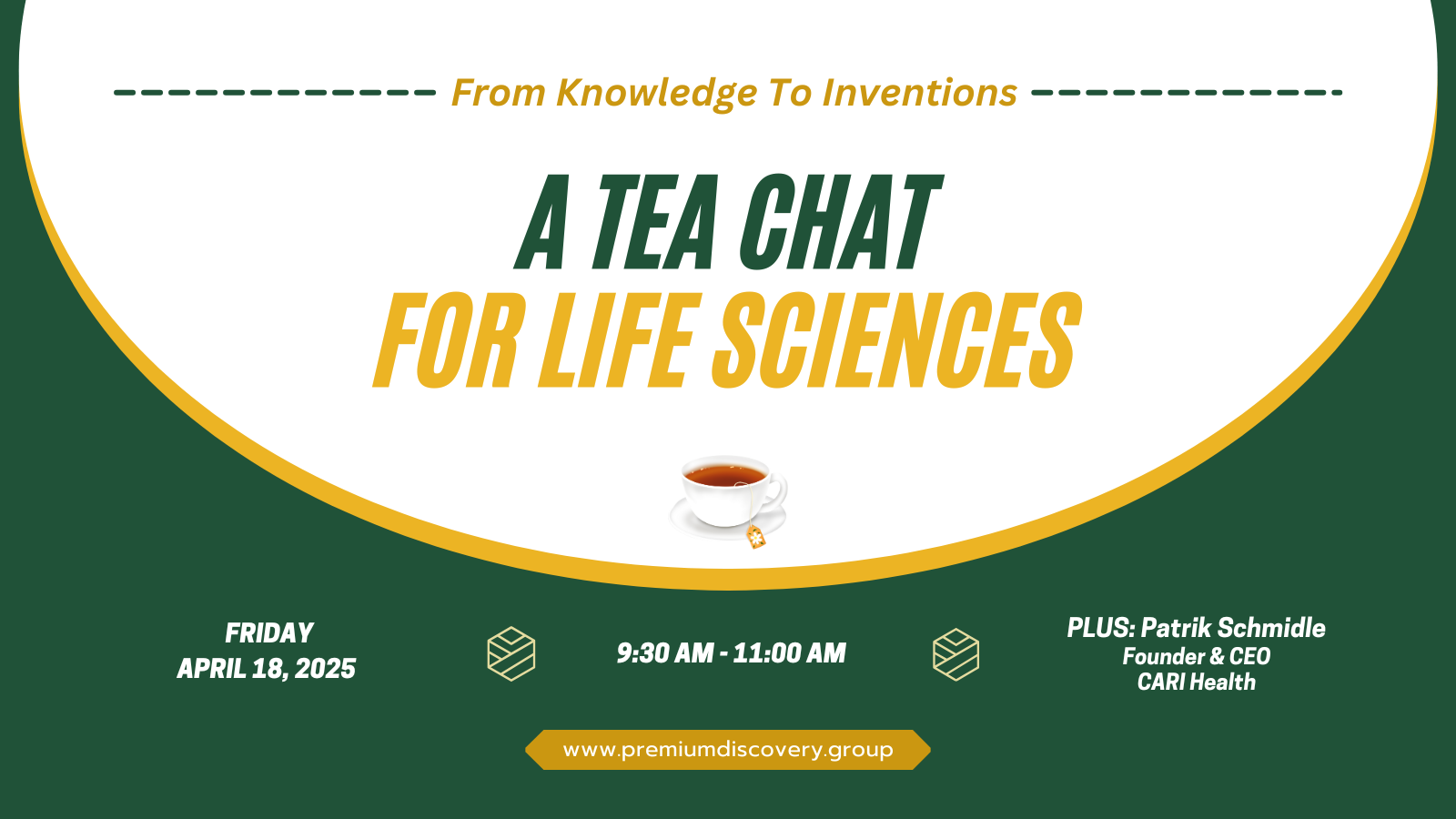 From Knowledge To Inventions

A TEA CHAT
FOR LIFE SCIENCES

FRIDAY
APRIL 18, 2025

9:30 AM - 11:00 AM

PLUS: Patrik Schmidle
Founder & CEO
CARI Health

www.premiumdiscovery.group